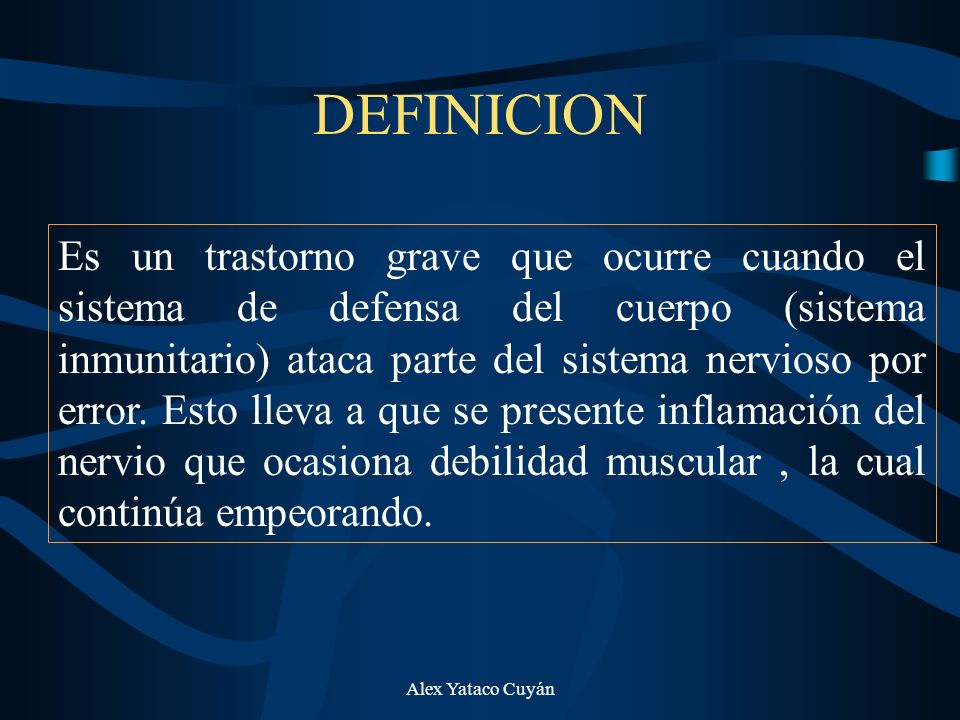 DEFINICION

Es un trastorno grave que ocurre cuando el sistema de defensa del cuerpo (sistema inmunitario) ataca parte del sistema nervioso por error. Esto lleva a que se presente inflamación del nervio que ocasiona debilidad muscular , la cual continúa empeorando.

Alex Yataco Cuyán